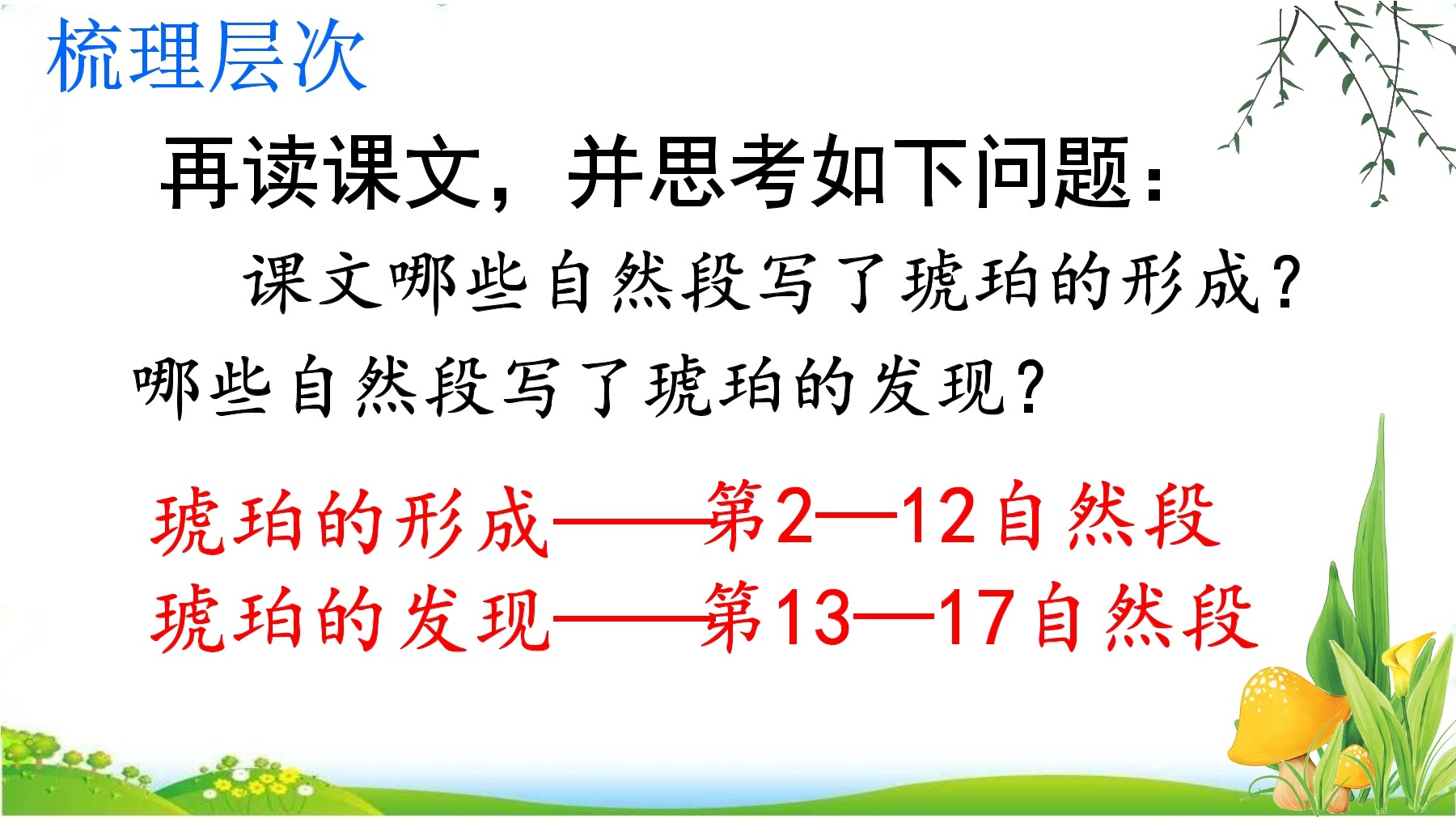 梳理层次

再读课文，并思考如下问题：

课文哪些自然段写了琥珀的形成？哪些自然段写了琥珀的发现？

琥珀的形成——第2—12自然段
琥珀的发现——第13—17自然段